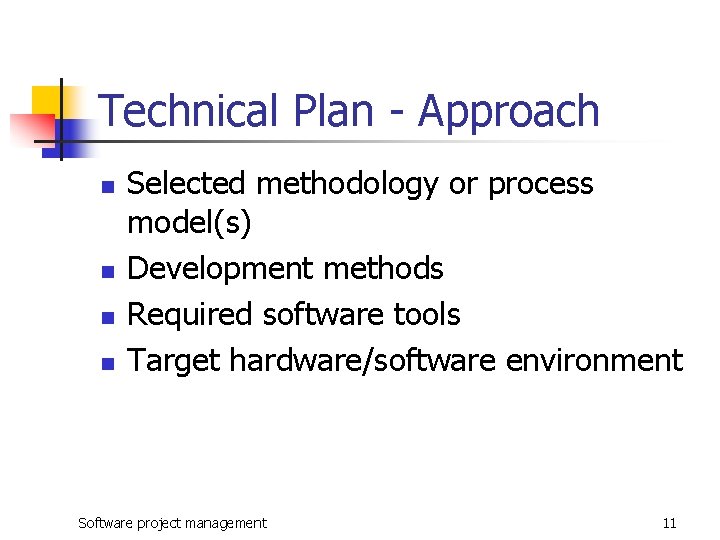 Technical Plan - Approach

- Selected methodology or process model(s)
- Development methods
- Required software tools
- Target hardware/software environment

Software project management

11